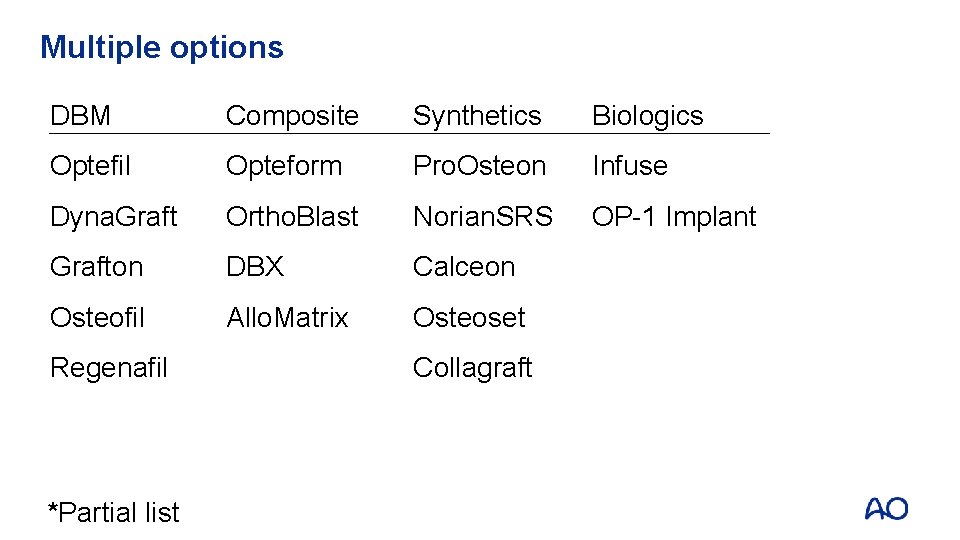 Multiple options

| DBM | Composite | Synthetics | Biologics |
|---|---|---|---|
| Optefil | Opteform | ProOsteon | Infuse |
| DynaGraft | OrthoBlast | NorianSRS | OP-1 Implant |
| Grafton | DBX | Calceon | |
| Osteofil | AlloMatrix | Osteoset | |
| Regenafil | | Collagraft | |

*Partial list

AO